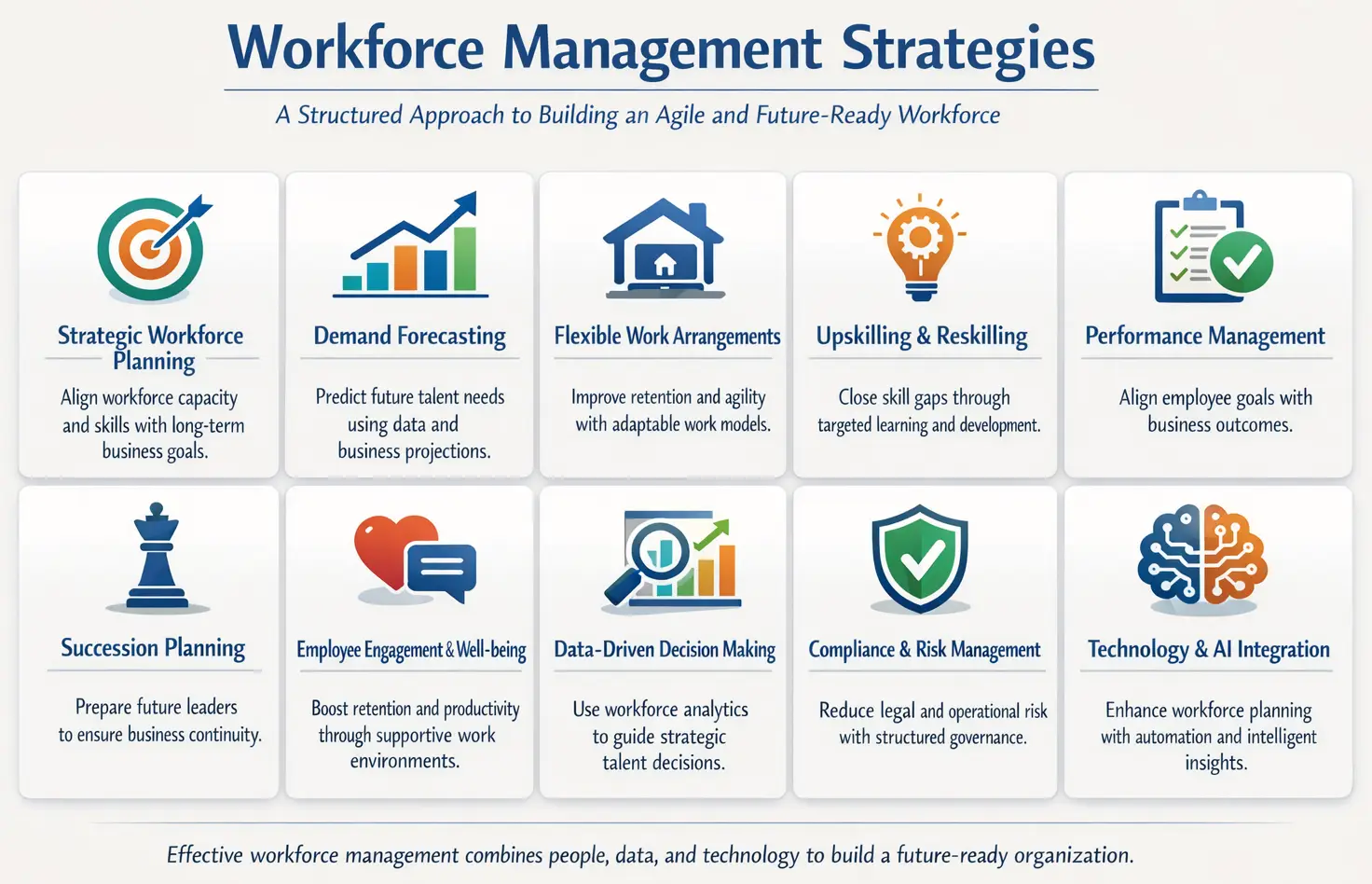 Workforce Management Strategies

A Structured Approach to Building an Agile and Future-Ready Workforce

Strategic Workforce Planning

Align workforce capacity and skills with long-term business goals.

Demand Forecasting

Predict future talent needs using data and business projections.

Flexible Work Arrangements

Improve retention and agility with adaptable work models.

Upskilling & Reskilling

Close skill gaps through targeted learning and development.

Performance Management

Align employee goals with business outcomes.

Succession Planning

Prepare future leaders to ensure business continuity.

Employee Engagement & Well-being

Boost retention and productivity through supportive work environments.

Data-Driven Decision Making

Use workforce analytics to guide strategic talent decisions.

Compliance & Risk Management

Reduce legal and operational risk with structured governance.

Technology & AI Integration

Enhance workforce planning with automation and intelligent insights.

Effective workforce management combines people, data, and technology to build a future-ready organization.